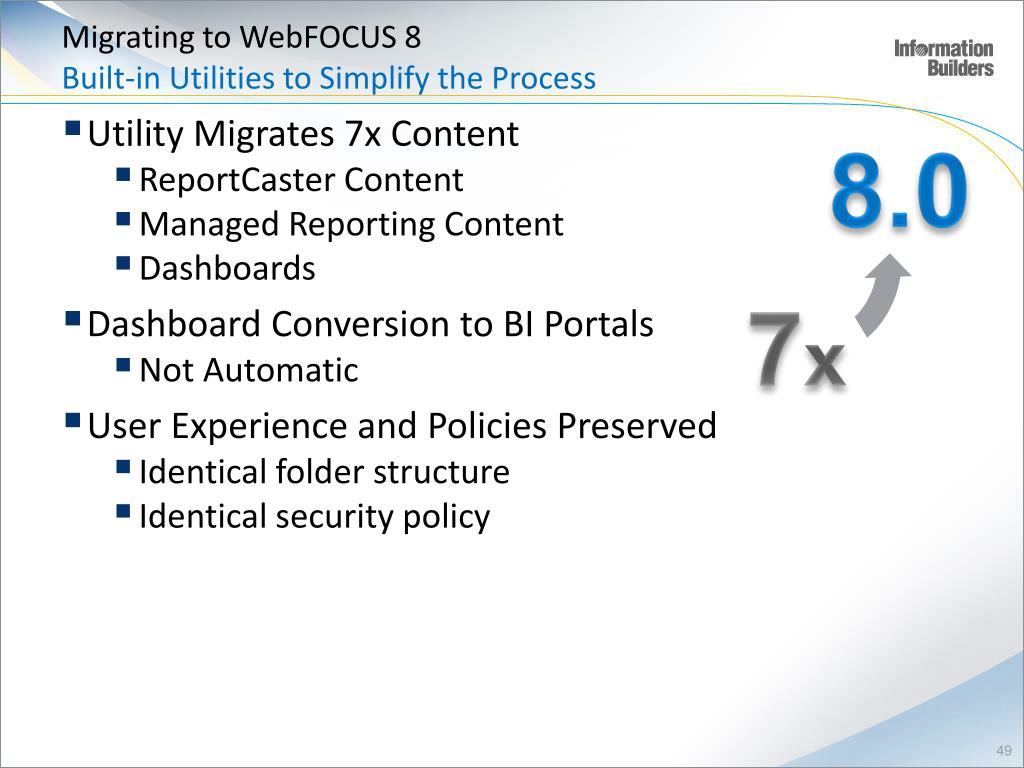 Migrating to WebFOCUS 8
Built-in Utilities to Simplify the Process

Information Builders

- Utility Migrates 7x Content
  - ReportCaster Content
  - Managed Reporting Content
  - Dashboards
- Dashboard Conversion to BI Portals
  - Not Automatic
- User Experience and Policies Preserved
  - Identical folder structure
  - Identical security policy

8.0

7x

49